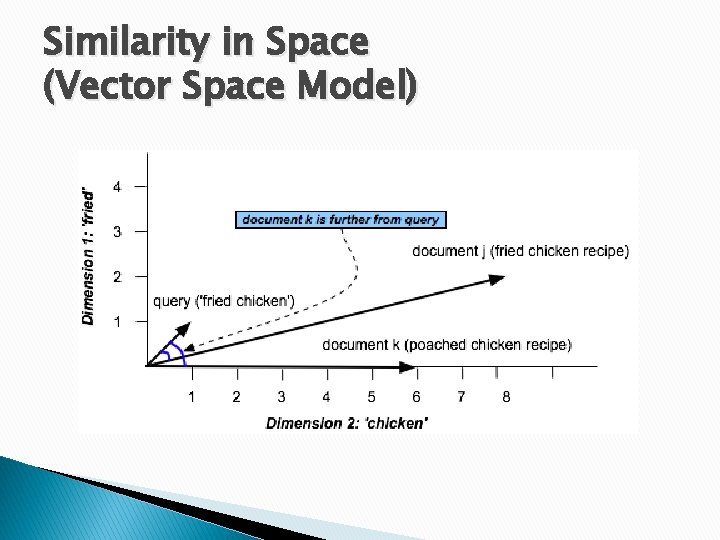 Similarity in Space
(Vector Space Model)

Dimension 1: 'fried'

4
3
2
1

document k is further from query

document j (fried chicken recipe)

query ('fried chicken')

document k (poached chicken recipe)

1 2 3 4 5 6 7 8

Dimension 2: 'chicken'